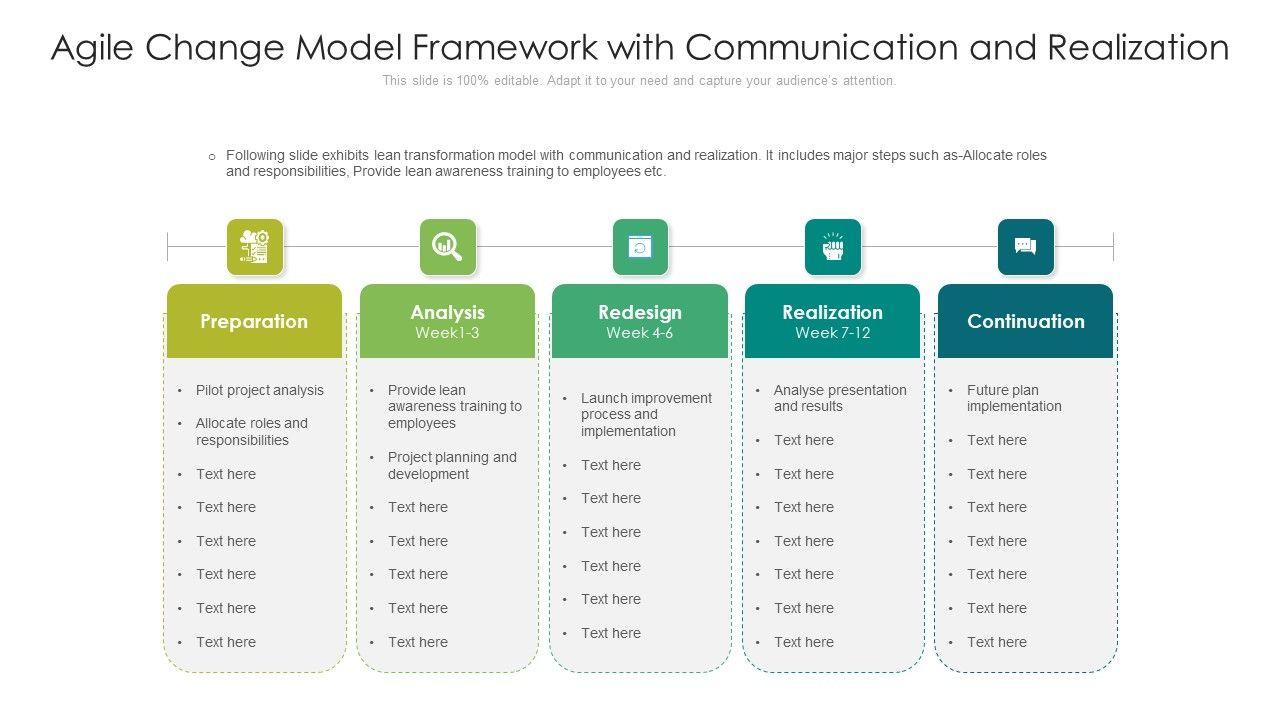 Agile Change Model Framework with Communication and Realization

This slide is 100% editable. Adapt it to your need and capture your audience's attention.

○ Following slide exhibits lean transformation model with communication and realization. It includes major steps such as-Allocate roles and responsibilities, Provide lean awareness training to employees etc.

Preparation

• Pilot project analysis
• Allocate roles and responsibilities
• Text here
• Text here
• Text here
• Text here
• Text here
• Text here

Analysis
Week1-3

• Provide lean awareness training to employees
• Project planning and development
• Text here
• Text here
• Text here
• Text here
• Text here

Redesign
Week 4-6

• Launch improvement process and implementation
• Text here
• Text here
• Text here
• Text here
• Text here
• Text here

Realization
Week 7-12

• Analyse presentation and results
• Text here
• Text here
• Text here
• Text here
• Text here
• Text here
• Text here

Continuation

• Future plan implementation
• Text here
• Text here
• Text here
• Text here
• Text here
• Text here
• Text here